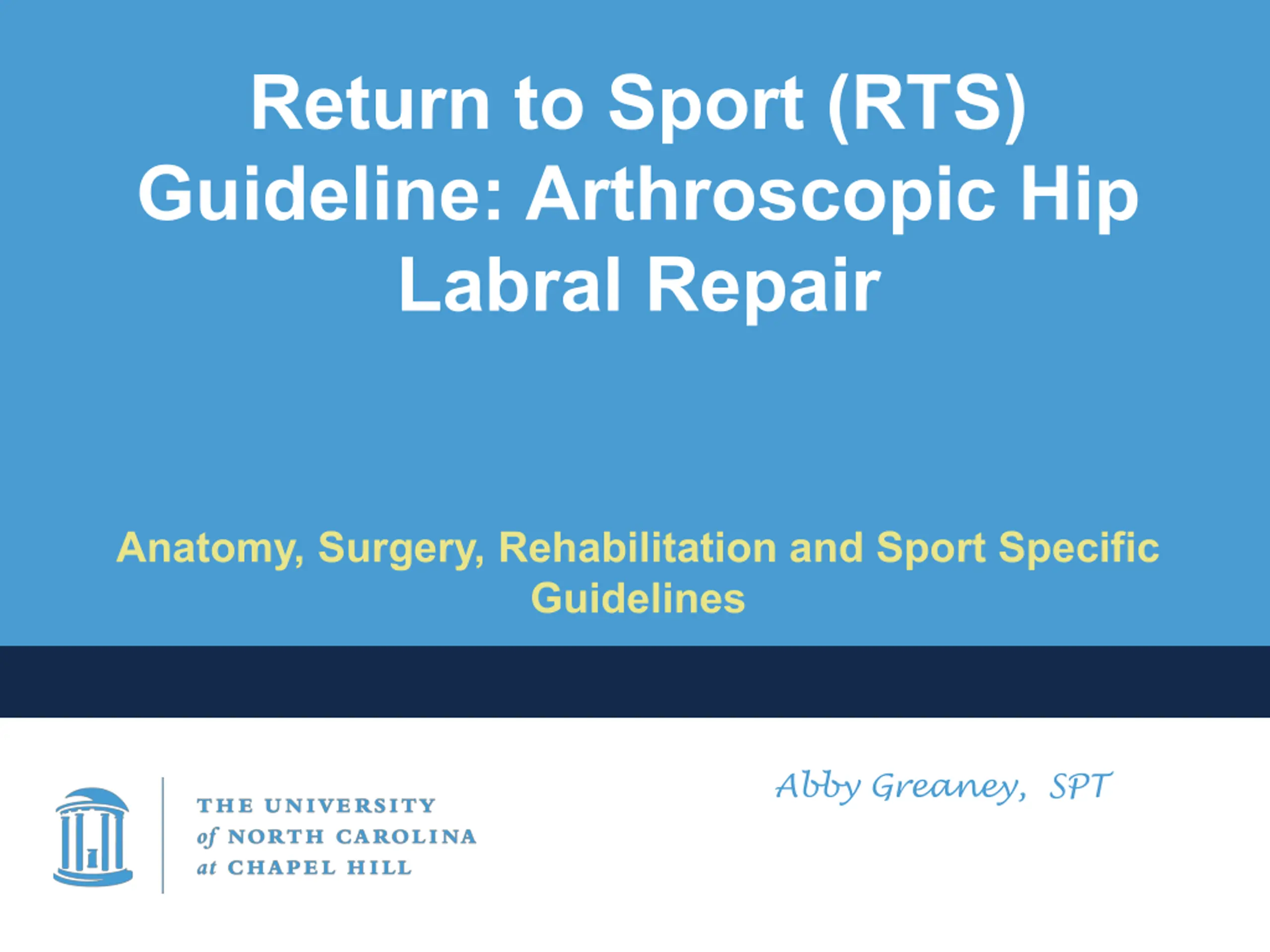 Return to Sport (RTS) Guideline: Arthroscopic Hip Labral Repair

Anatomy, Surgery, Rehabilitation and Sport Specific Guidelines

THE UNIVERSITY of NORTH CAROLINA at CHAPEL HILL

Abby Greaney, SPT